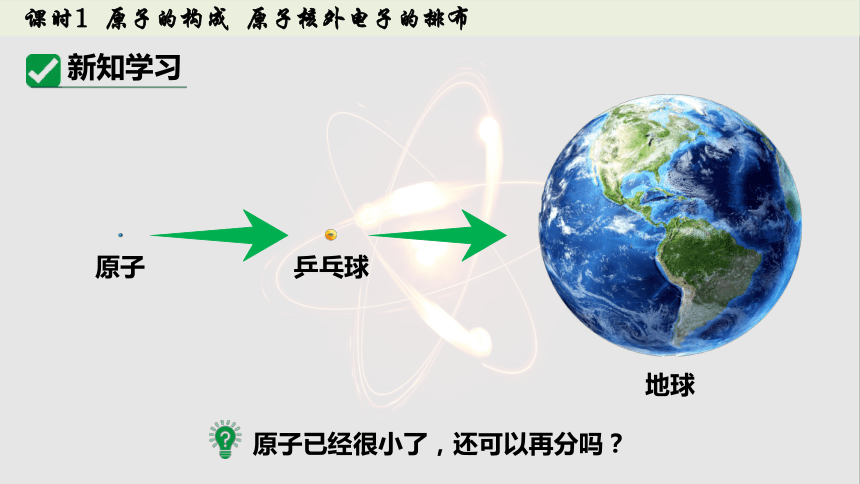 课时1 原子的构成 原子核外电子的排布

新知学习

原子

乒乓球

地球

原子已经很小了，还可以再分吗？